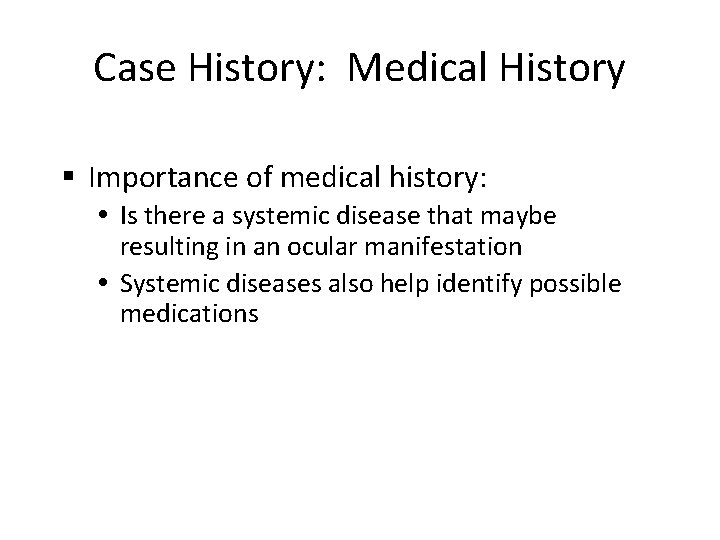 Case History: Medical History

▪ Importance of medical history:

• Is there a systemic disease that maybe resulting in an ocular manifestation

• Systemic diseases also help identify possible medications